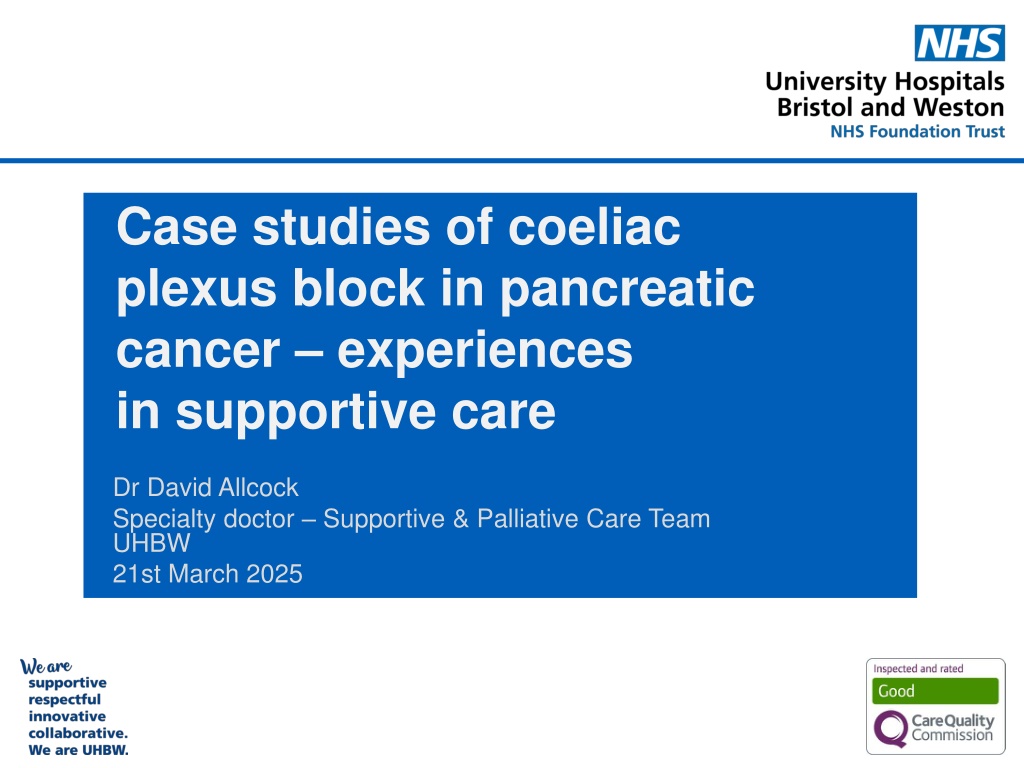 NHS
University Hospitals
Bristol and Weston
NHS Foundation Trust

Case studies of coeliac plexus block in pancreatic cancer – experiences in supportive care

Dr David Allcock
Specialty doctor – Supportive & Palliative Care Team UHBW
21st March 2025

We are
supportive
respectful
innovative
collaborative.
We are UHBW.

Inspected and rated
Good
CareQuality Commission